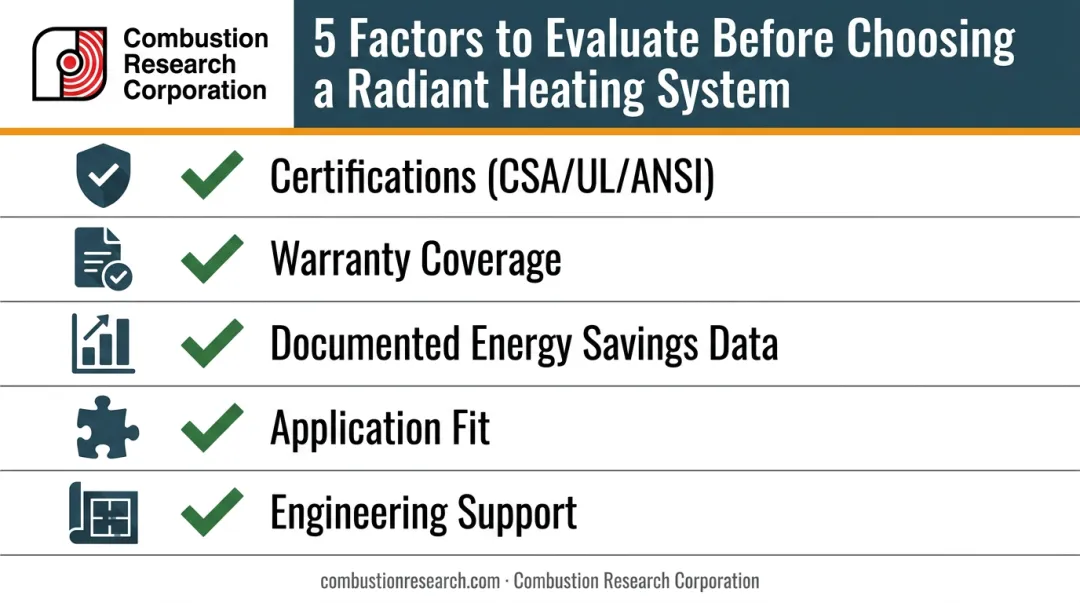 Combustion Research Corporation

5 Factors to Evaluate Before Choosing a Radiant Heating System

Certifications (CSA/UL/ANSI)

Warranty Coverage

Documented Energy Savings Data

Application Fit

Engineering Support

combustionresearch.com · Combustion Research Corporation